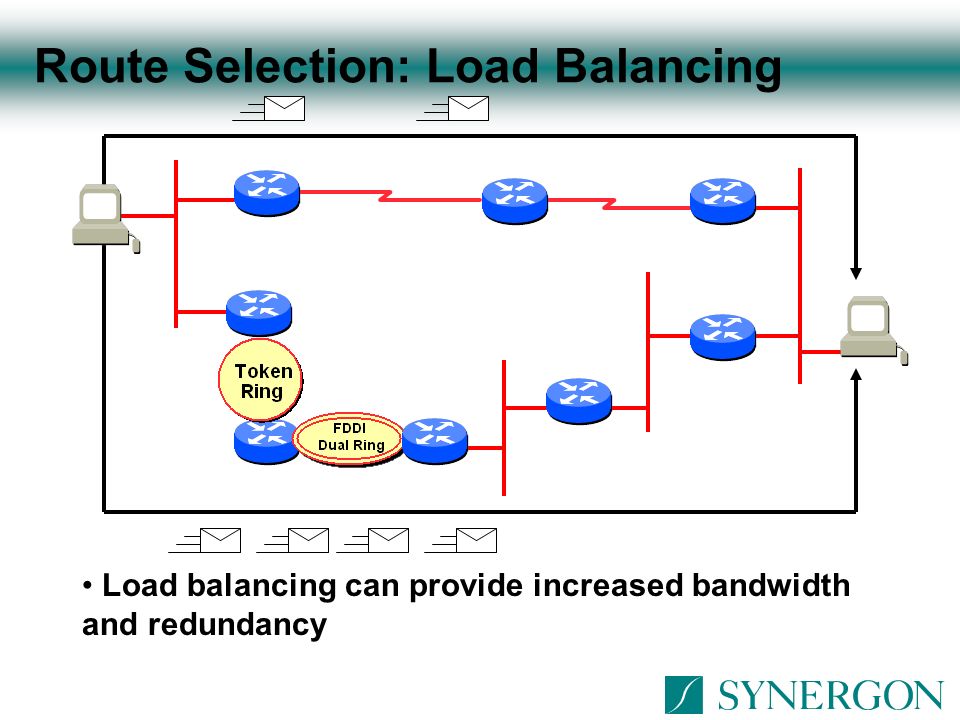 Route Selection: Load Balancing

Token Ring

FDDI Dual Ring

• Load balancing can provide increased bandwidth and redundancy

SYNERGON